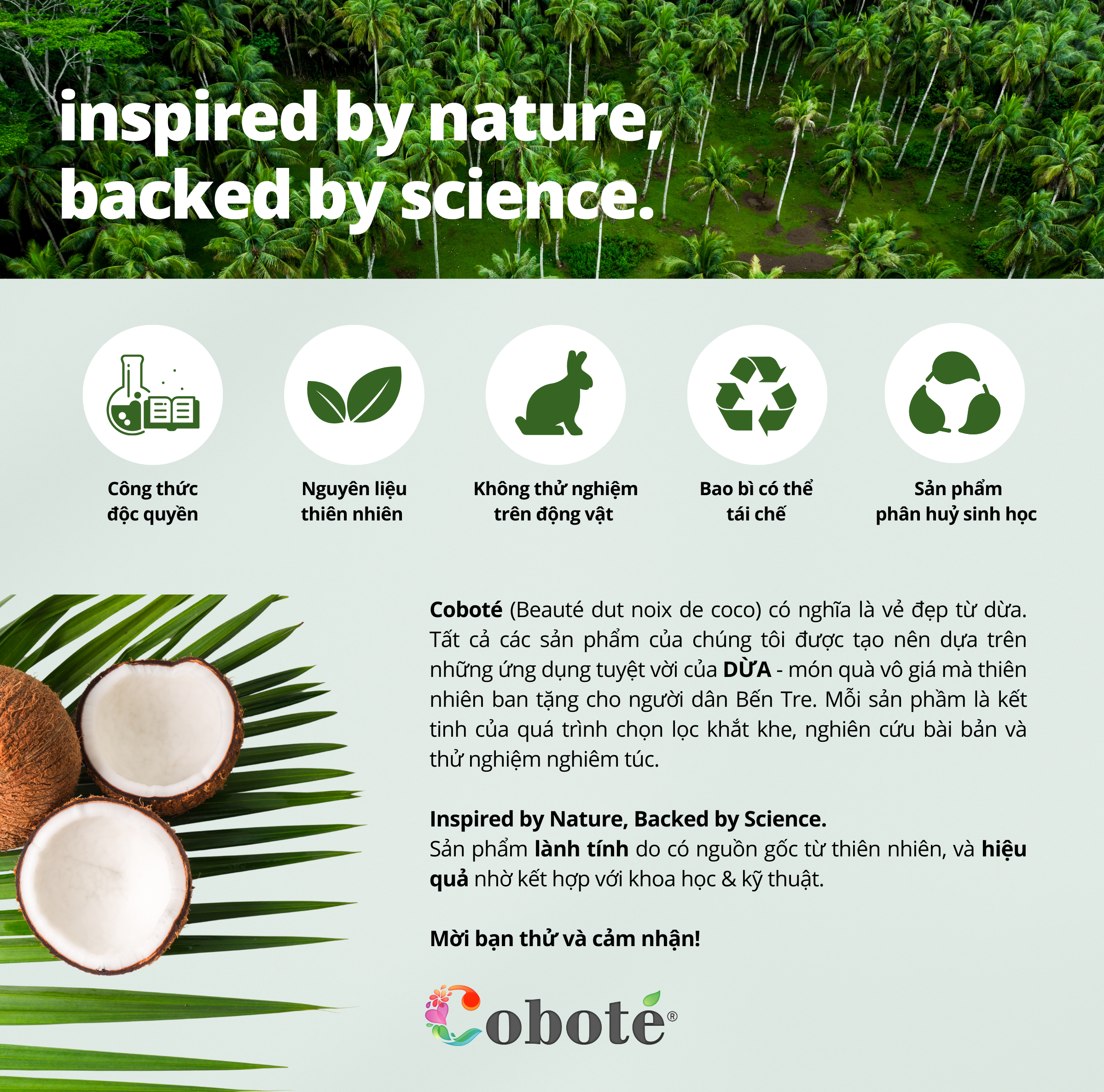 inspired by nature, backed by science.

Công thức độc quyền

Nguyên liệu thiên nhiên

Không thử nghiệm trên động vật

Bao bì có thể tái chế

Sản phẩm phân huỷ sinh học

Coboté (Beauté dut noix de coco) có nghĩa là vẻ đẹp từ dừa. Tất cả các sản phẩm của chúng tôi được tạo nên dựa trên những ứng dụng tuyệt vời của DỪA - món quà vô giá mà thiên nhiên ban tặng cho người dân Bến Tre. Mỗi sản phầm là kết tinh của quá trình chọn lọc khắt khe, nghiên cứu bài bản và thử nghiệm nghiêm túc.

Inspired by Nature, Backed by Science.
Sản phẩm lành tính do có nguồn gốc từ thiên nhiên, và hiệu quả nhờ kết hợp với khoa học & kỹ thuật.

Mời bạn thử và cảm nhận!

Coboté®